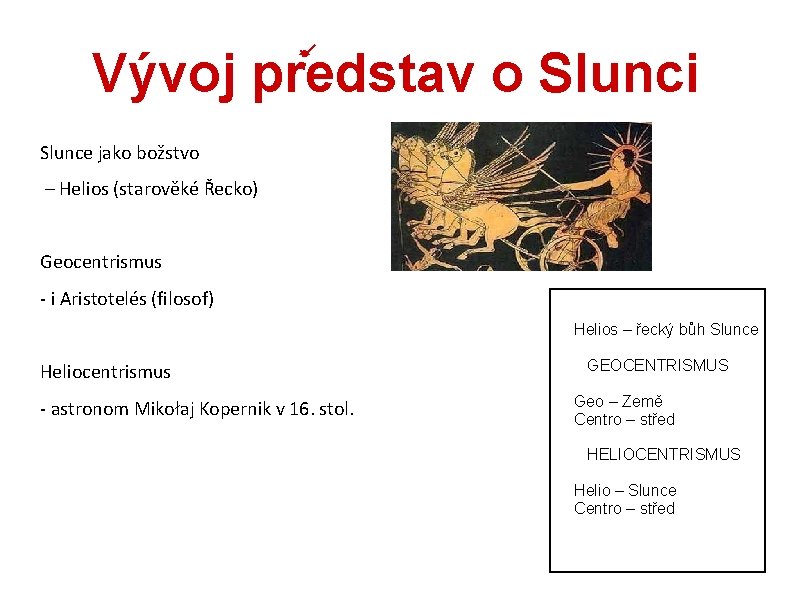 Vývoj představ o Slunci

Slunce jako božstvo

– Helios (starověké Řecko)

Geocentrismus

- i Aristotelés (filosof)

Heliocentrismus

- astronom Mikołaj Kopernik v 16. stol.

Helios – řecký bůh Slunce

GEOCENTRISMUS

Geo – Země
Centro – střed

HELIOCENTRISMUS

Helio – Slunce
Centro – střed